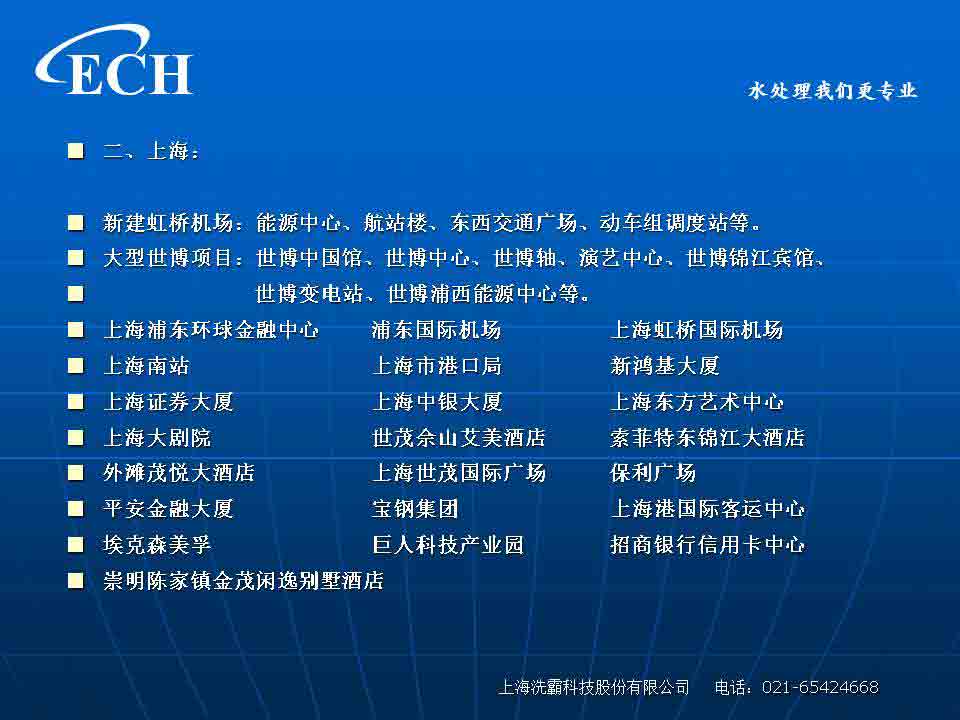 ECH

水处理我们更专业

■ 二、上海：

■ 新建虹桥机场：能源中心、航站楼、东西交通广场、动车组调度站等。

■ 大型世博项目：世博中国馆、世博中心、世博轴、演艺中心、世博锦江宾馆、

■ 世博变电站、世博浦西能源中心等。

■ 上海浦东环球金融中心 浦东国际机场 上海虹桥国际机场

■ 上海南站 上海市港口局 新鸿基大厦

■ 上海证券大厦 上海中银大厦 上海东方艺术中心

■ 上海大剧院 世茂佘山艾美酒店 索菲特东锦江大酒店

■ 外滩茂悦大酒店 上海世茂国际广场 保利广场

■ 平安金融大厦 宝钢集团 上海港国际客运中心

■ 埃克森美孚 巨人科技产业园 招商银行信用卡中心

■ 崇明陈家镇金茂闲逸别墅酒店

上海洗霸科技股份有限公司 电话：021-65424668